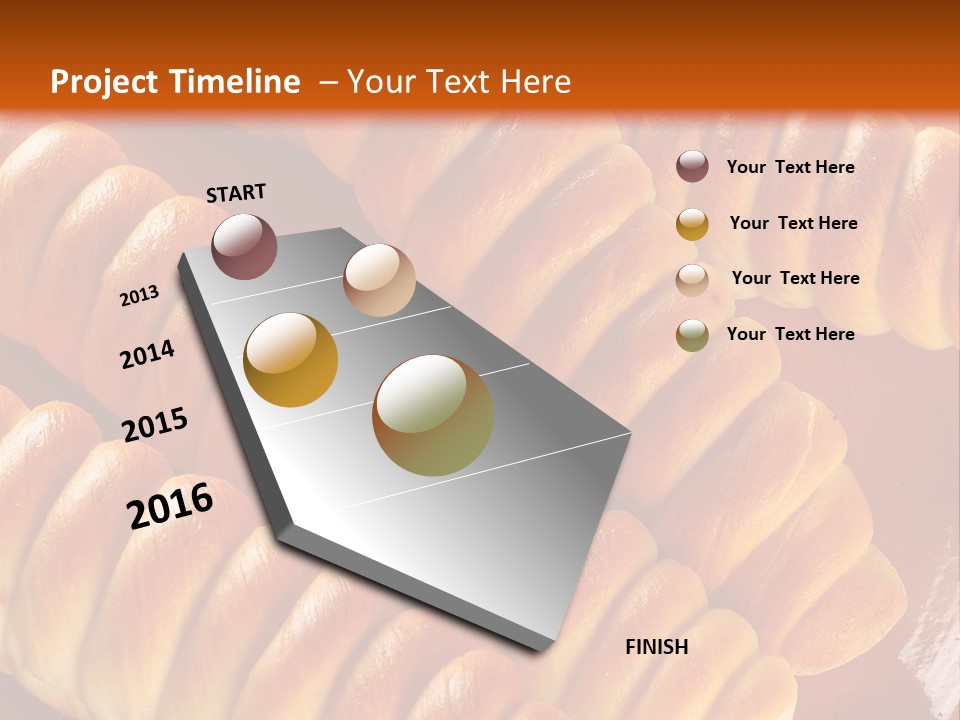 Project Timeline – Your Text Here

START

2013

2014

2015

2016

FINISH

Your Text Here

Your Text Here

Your Text Here

Your Text Here